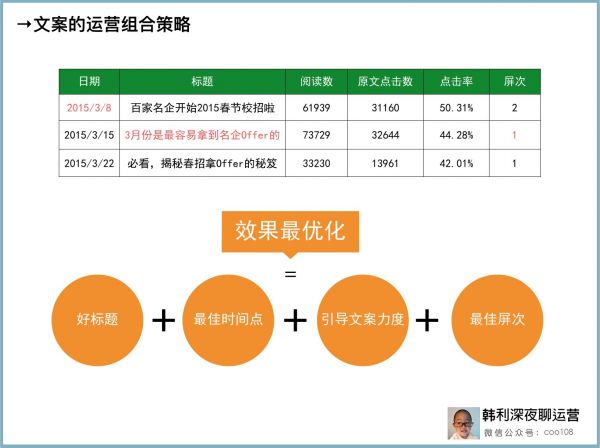 →文案的运营组合策略

| 日期 | 标题 | 阅读数 | 原文点击数 | 点击率 | 屏次 |
|---|---|---|---|---|---|
| 2015/3/8 | 百家名企开始2015春节校招啦 | 61939 | 31160 | 50.31% | 2 |
| 2015/3/15 | 3月份是最容易拿到名企Offer的 | 73729 | 32644 | 44.28% | 1 |
| 2015/3/22 | 必看，揭秘春招拿Offer的秘笈 | 33230 | 13961 | 42.01% | 1 |

效果最优化

=

好标题 + 最佳时间点 + 引导文案力度 + 最佳屏次

韩利深夜聊运营
微信公众号：coo108